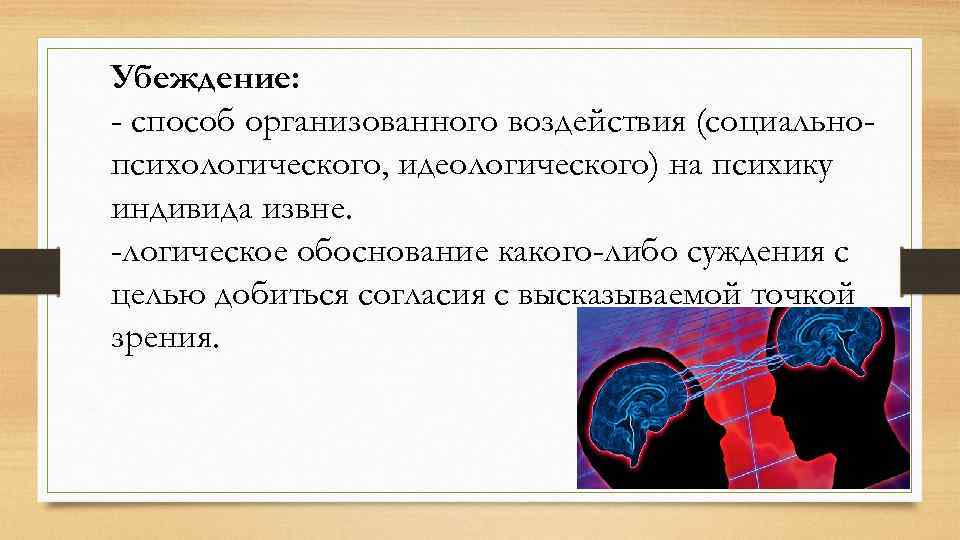 Убеждение:
- способ организованного воздействия (социально-психологического, идеологического) на психику индивида извне.
-логическое обоснование какого-либо суждения с целью добиться согласия с высказываемой точкой зрения.